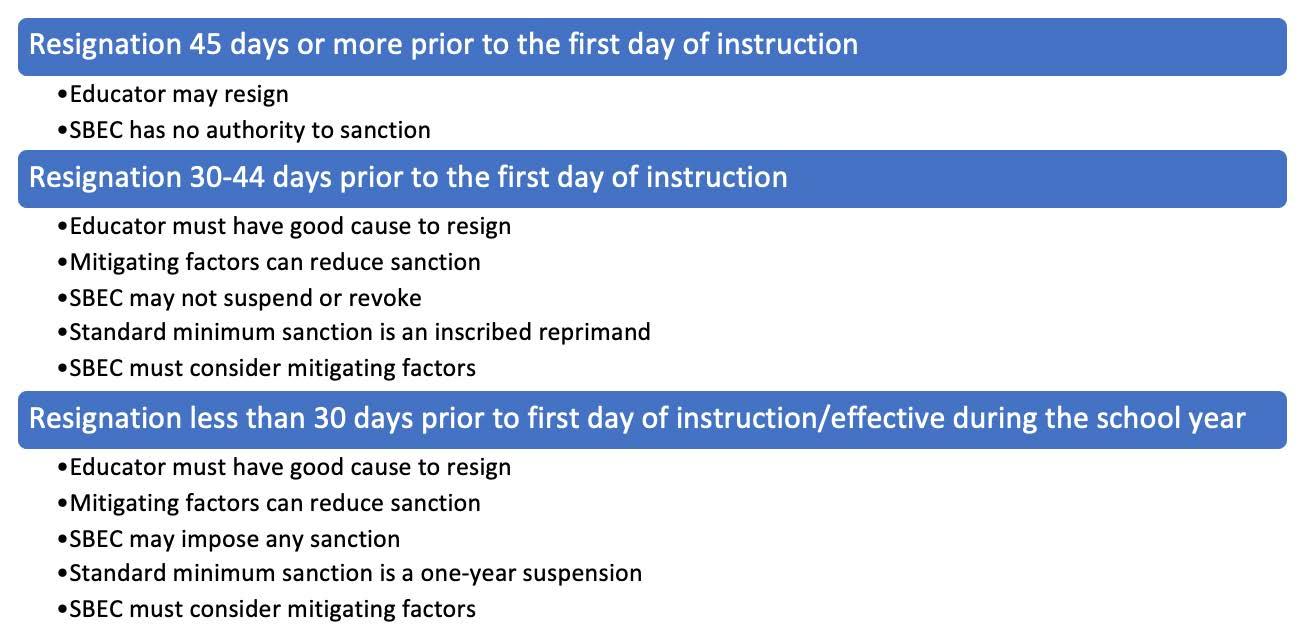 Resignation 45 days or more prior to the first day of instruction

•Educator may resign
•SBEC has no authority to sanction

Resignation 30-44 days prior to the first day of instruction

•Educator must have good cause to resign
•Mitigating factors can reduce sanction
•SBEC may not suspend or revoke
•Standard minimum sanction is an inscribed reprimand
•SBEC must consider mitigating factors

Resignation less than 30 days prior to first day of instruction/effective during the school year

•Educator must have good cause to resign
•Mitigating factors can reduce sanction
•SBEC may impose any sanction
•Standard minimum sanction is a one-year suspension
•SBEC must consider mitigating factors